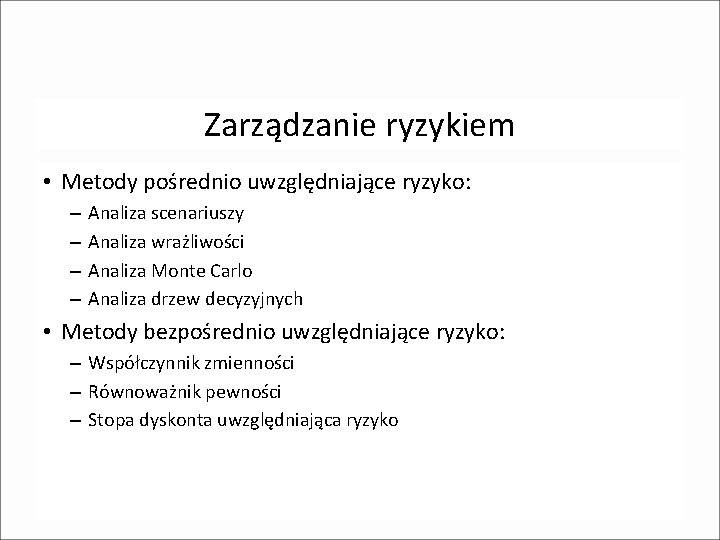 Zarządzanie ryzykiem

• Metody pośrednio uwzględniające ryzyko:
– Analiza scenariuszy
– Analiza wrażliwości
– Analiza Monte Carlo
– Analiza drzew decyzyjnych

• Metody bezpośrednio uwzględniające ryzyko:
– Współczynnik zmienności
– Równoważnik pewności
– Stopa dyskonta uwzględniająca ryzyko